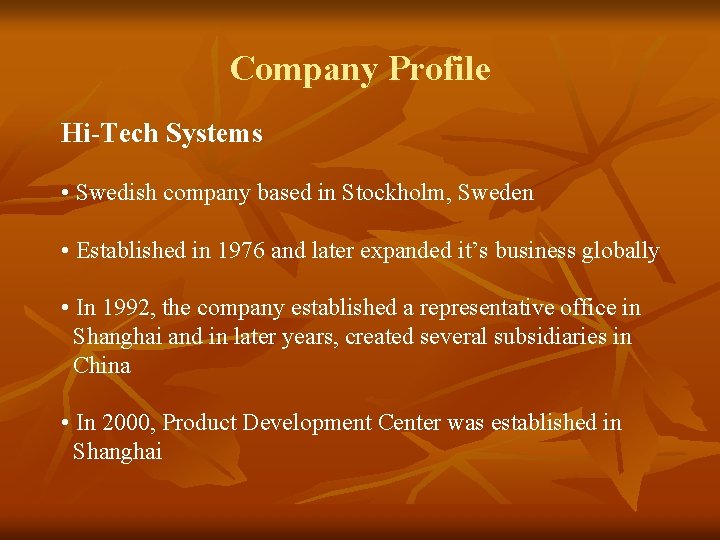 Company Profile

Hi-Tech Systems

• Swedish company based in Stockholm, Sweden

• Established in 1976 and later expanded it's business globally

• In 1992, the company established a representative office in Shanghai and in later years, created several subsidiaries in China

• In 2000, Product Development Center was established in Shanghai